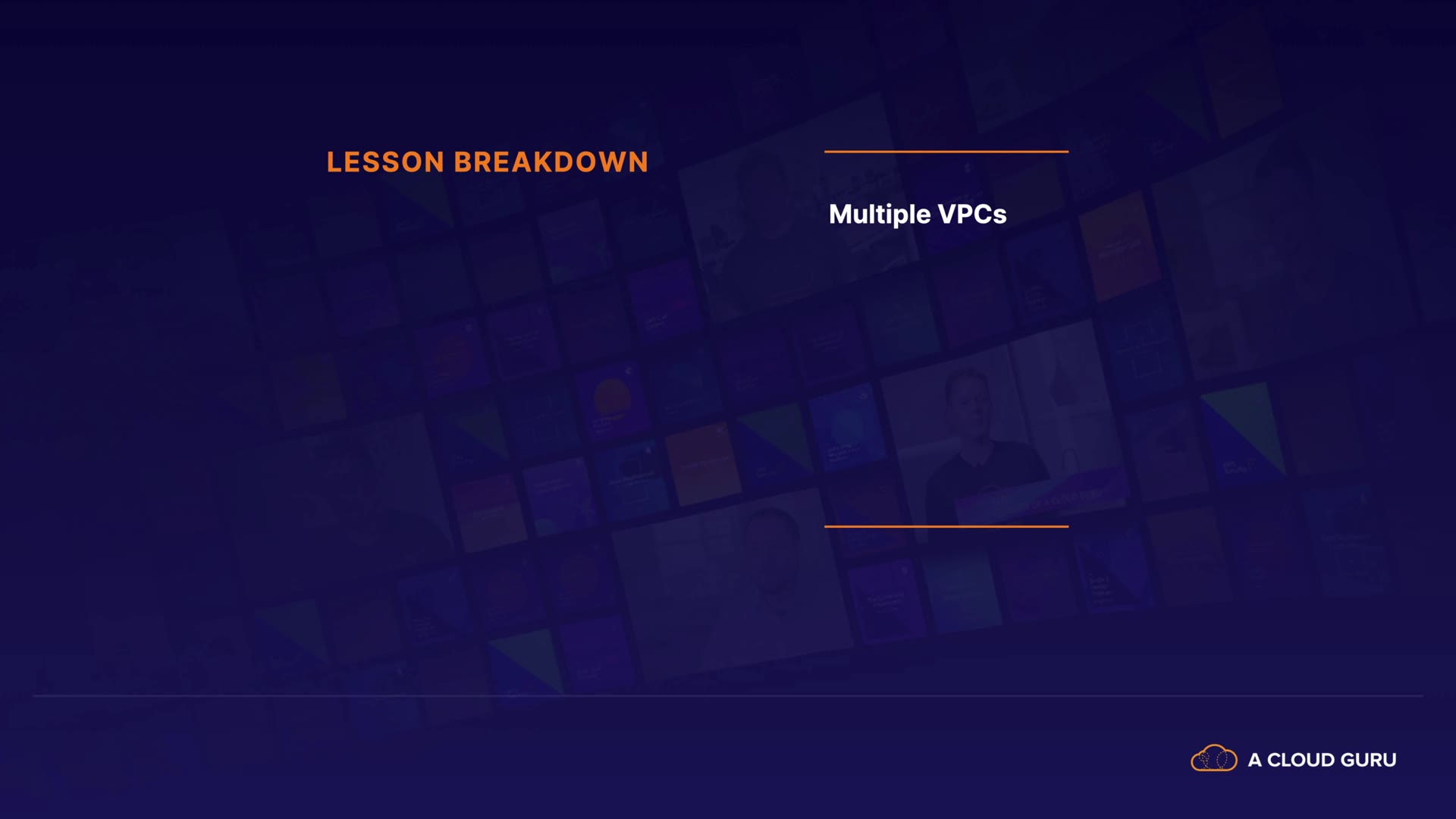 LESSON BREAKDOWN

Multiple VPCs

A CLOUD GURU